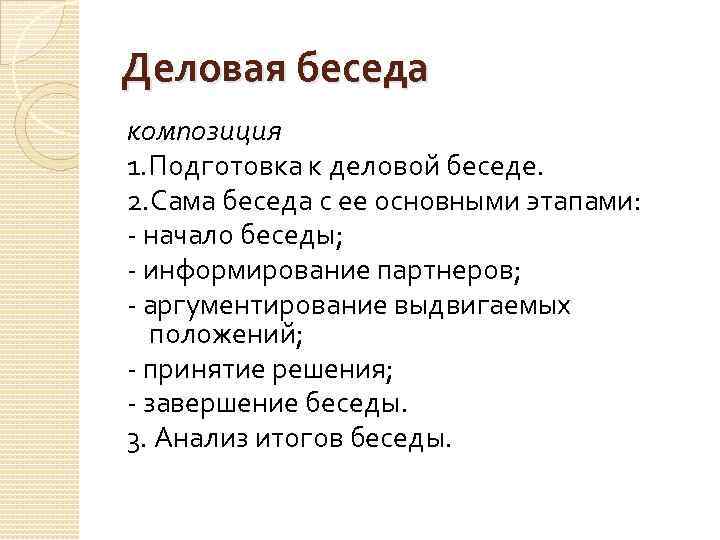 Деловая беседа

композиция

1.Подготовка к деловой беседе.

2.Сама беседа с ее основными этапами:

- начало беседы;

- информирование партнеров;

- аргументирование выдвигаемых положений;

- принятие решения;

- завершение беседы.

3. Анализ итогов беседы.